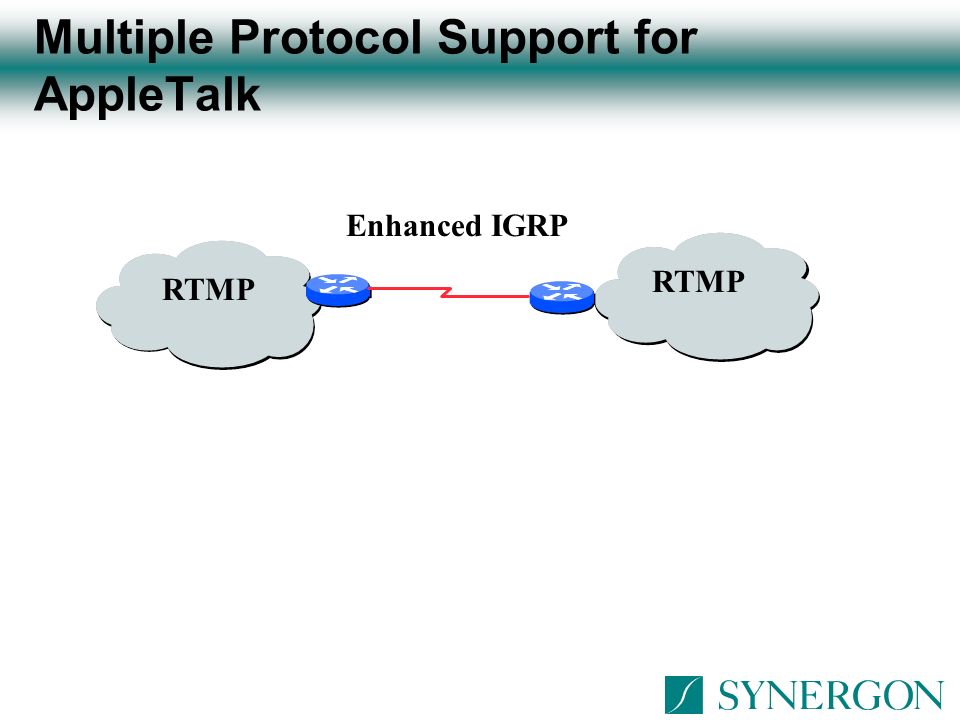 Multiple Protocol Support for AppleTalk

Enhanced IGRP

RTMP

RTMP

SYNERGON